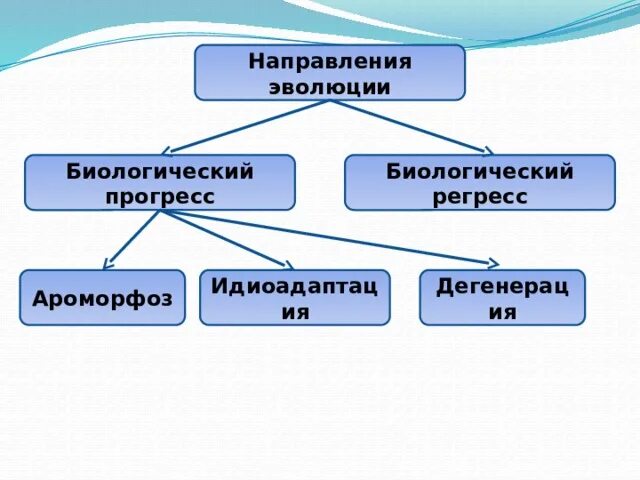 Направления эволюции

Биологический прогресс

Биологический регресс

Ароморфоз

Идиоадаптация

Дегенерация